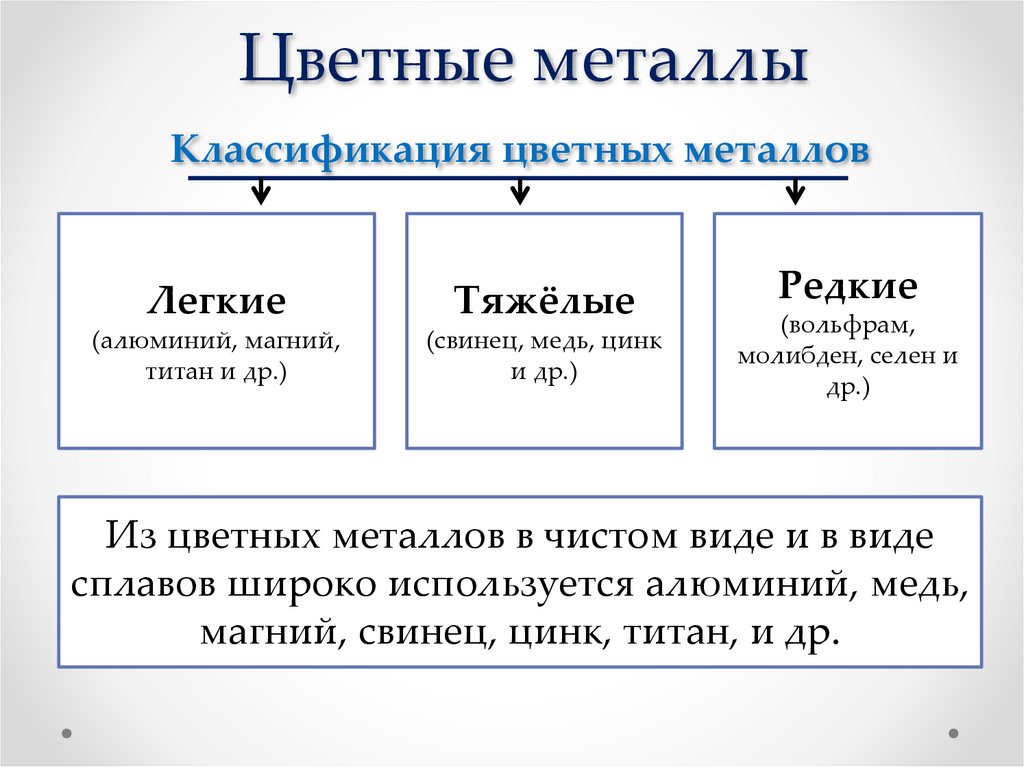 Цветные металлы

Классификация цветных металлов

Легкие
(алюминий, магний, титан и др.)

Тяжёлые
(свинец, медь, цинк и др.)

Редкие
(вольфрам, молибден, селен и др.)

Из цветных металлов в чистом виде и в виде сплавов широко используется алюминий, медь, магний, свинец, цинк, титан, и др.